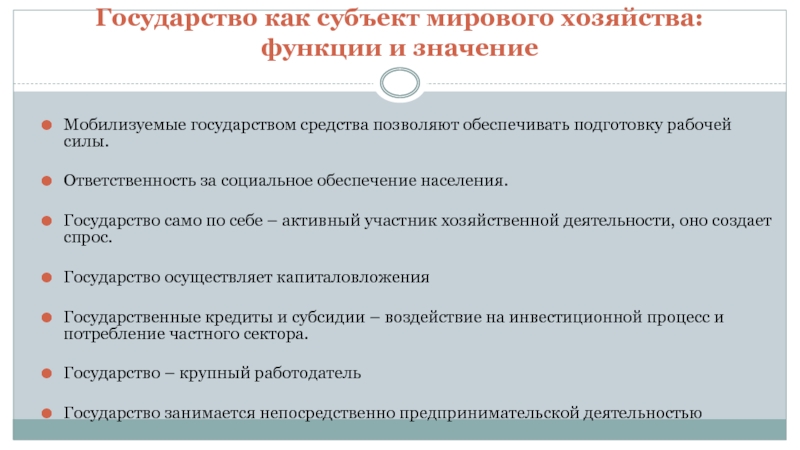 Государство как субъект мирового хозяйства: функции и значение

Мобилизуемые государством средства позволяют обеспечивать подготовку рабочей силы.

Ответственность за социальное обеспечение населения.

Государство само по себе – активный участник хозяйственной деятельности, оно создает спрос.

Государство осуществляет капиталовложения

Государственные кредиты и субсидии – воздействие на инвестиционной процесс и потребление частного сектора.

Государство – крупный работодатель

Государство занимается непосредственно предпринимательской деятельностью